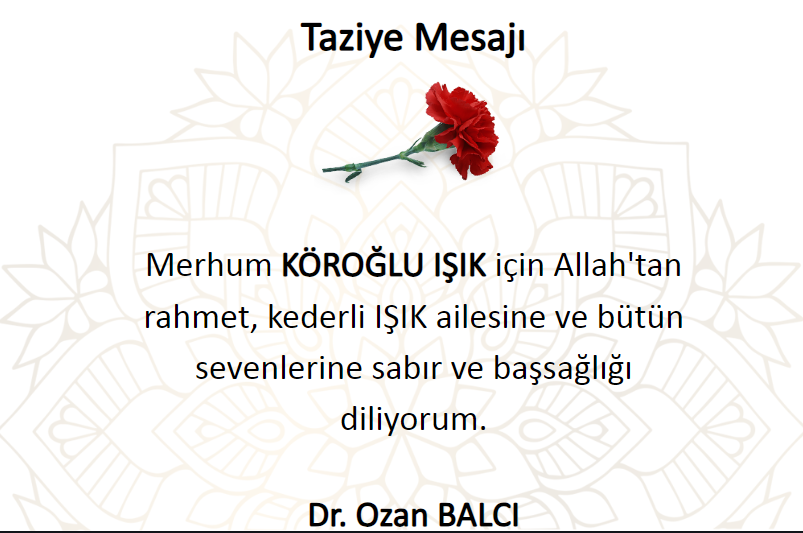 Taziye Mesajı

Merhum KÖROĞLU IŞIK için Allah'tan rahmet, kederli IŞIK ailesine ve bütün sevenlerine sabır ve başsağlığı diliyorum.

Dr. Ozan BALCI